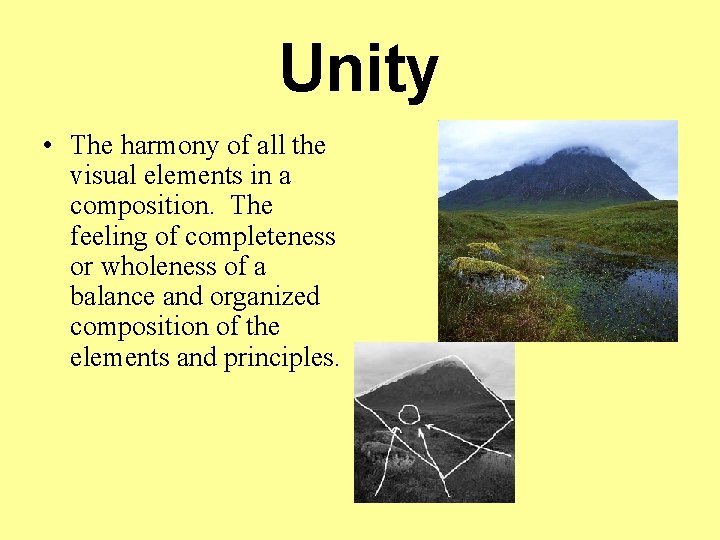 Unity

• The harmony of all the visual elements in a composition. The feeling of completeness or wholeness of a balance and organized composition of the elements and principles.